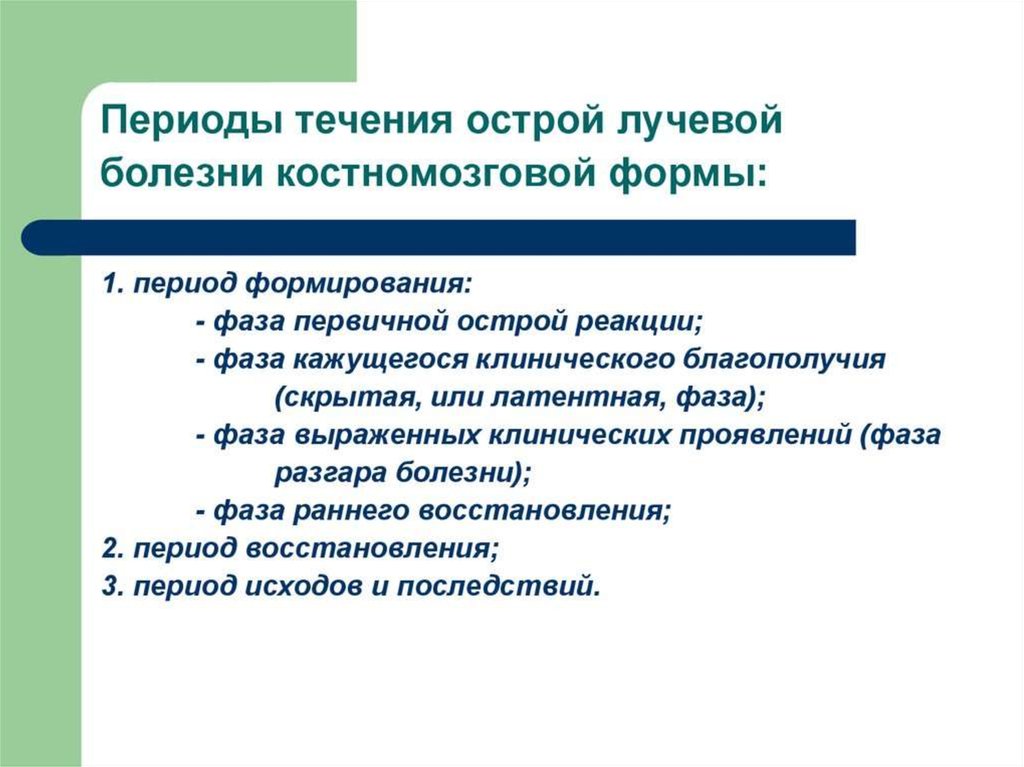 Периоды течения острой лучевой болезни костномозговой формы:

1. период формирования:
- фаза первичной острой реакции;
- фаза кажущегося клинического благополучия (скрытая, или латентная, фаза);
- фаза выраженных клинических проявлений (фаза разгара болезни);
- фаза раннего восстановления;
2. период восстановления;
3. период исходов и последствий.